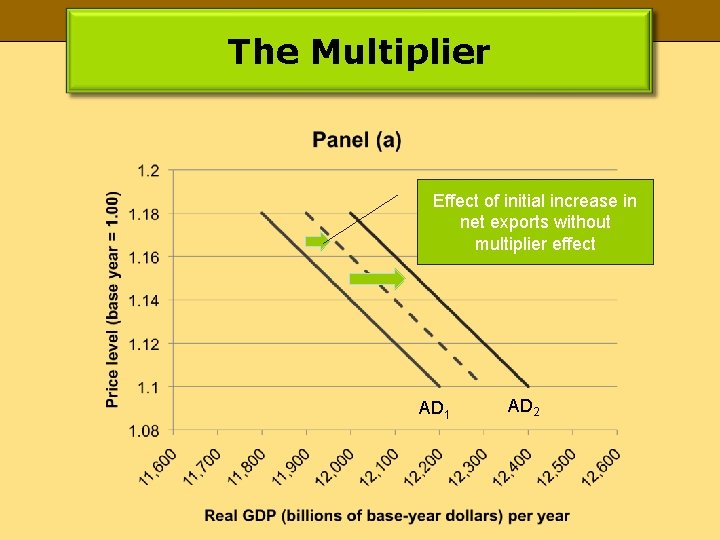 The Multiplier

Panel (a)

Effect of initial increase in net exports without multiplier effect

Price level (base year = 1.00)

1.2
1.18
1.16
1.14
1.12
1.1
1.08

$AD_1$
$AD_2$

11,600 11,700 11,800 11,900 12,000 12,100 12,200 12,300 12,400 12,500 12,600

Real GDP (billions of base-year dollars) per year